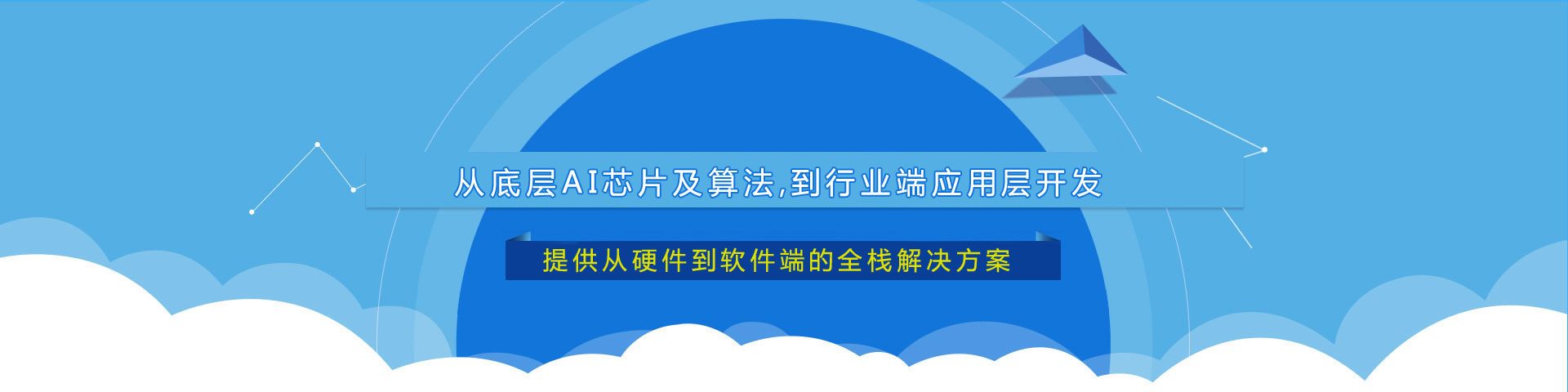 从底层AI芯片及算法,到行业端应用层开发

提供从硬件到软件端的全栈解决方案